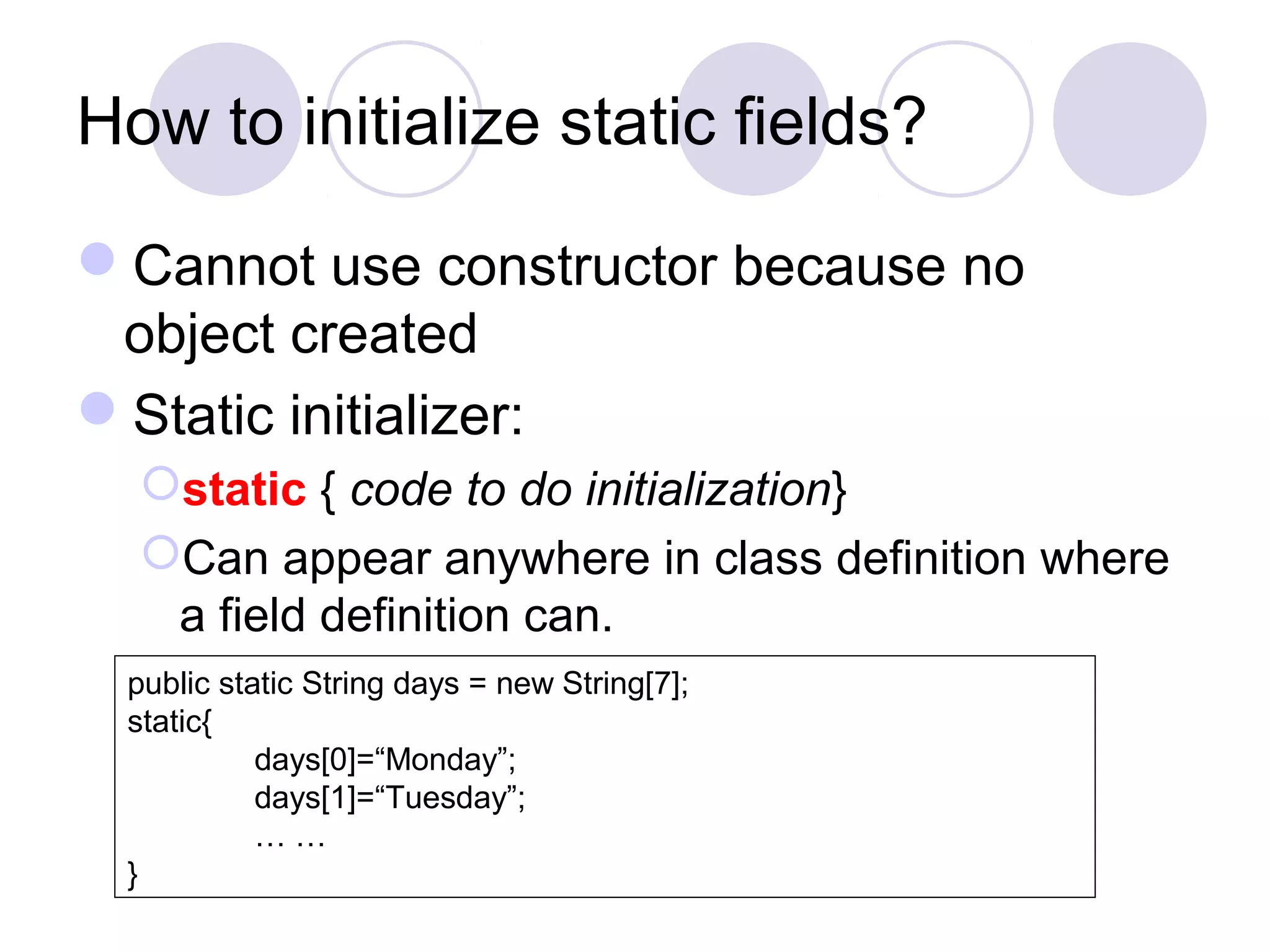 How to initialize static fields?

Cannot use constructor because no object created

Static initializer:

static { code to do initialization}

Can appear anywhere in class definition where a field definition can.

public static String days = new String[7];
static{
days[0]=“Monday”;
days[1]=“Tuesday”;
… …
}